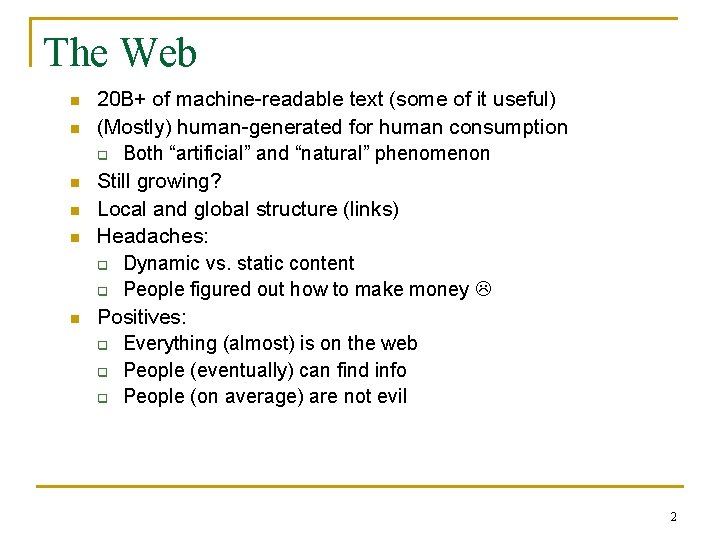 The Web

- 20B+ of machine-readable text (some of it useful)
- (Mostly) human-generated for human consumption
  - Both “artificial” and “natural” phenomenon
- Still growing?
- Local and global structure (links)
- Headaches:
  - Dynamic vs. static content
  - People figured out how to make money ☹
- Positives:
  - Everything (almost) is on the web
  - People (eventually) can find info
  - People (on average) are not evil

2